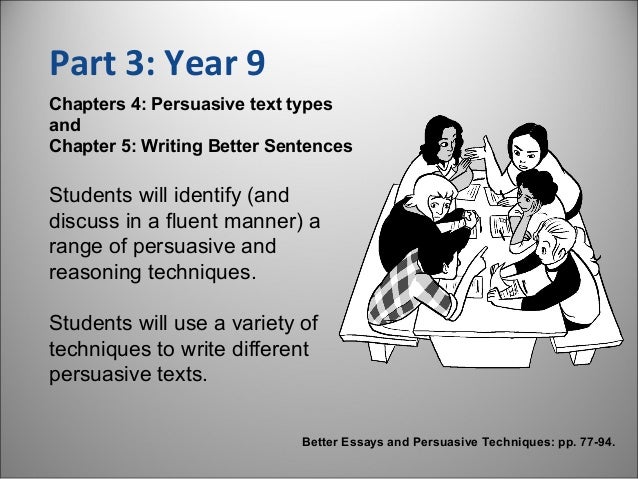 Part 3: Year 9

Chapters 4: Persuasive text types and
Chapter 5: Writing Better Sentences

Students will identify (and discuss in a fluent manner) a range of persuasive and reasoning techniques.

Students will use a variety of techniques to write different persuasive texts.

Better Essays and Persuasive Techniques: pp. 77-94.